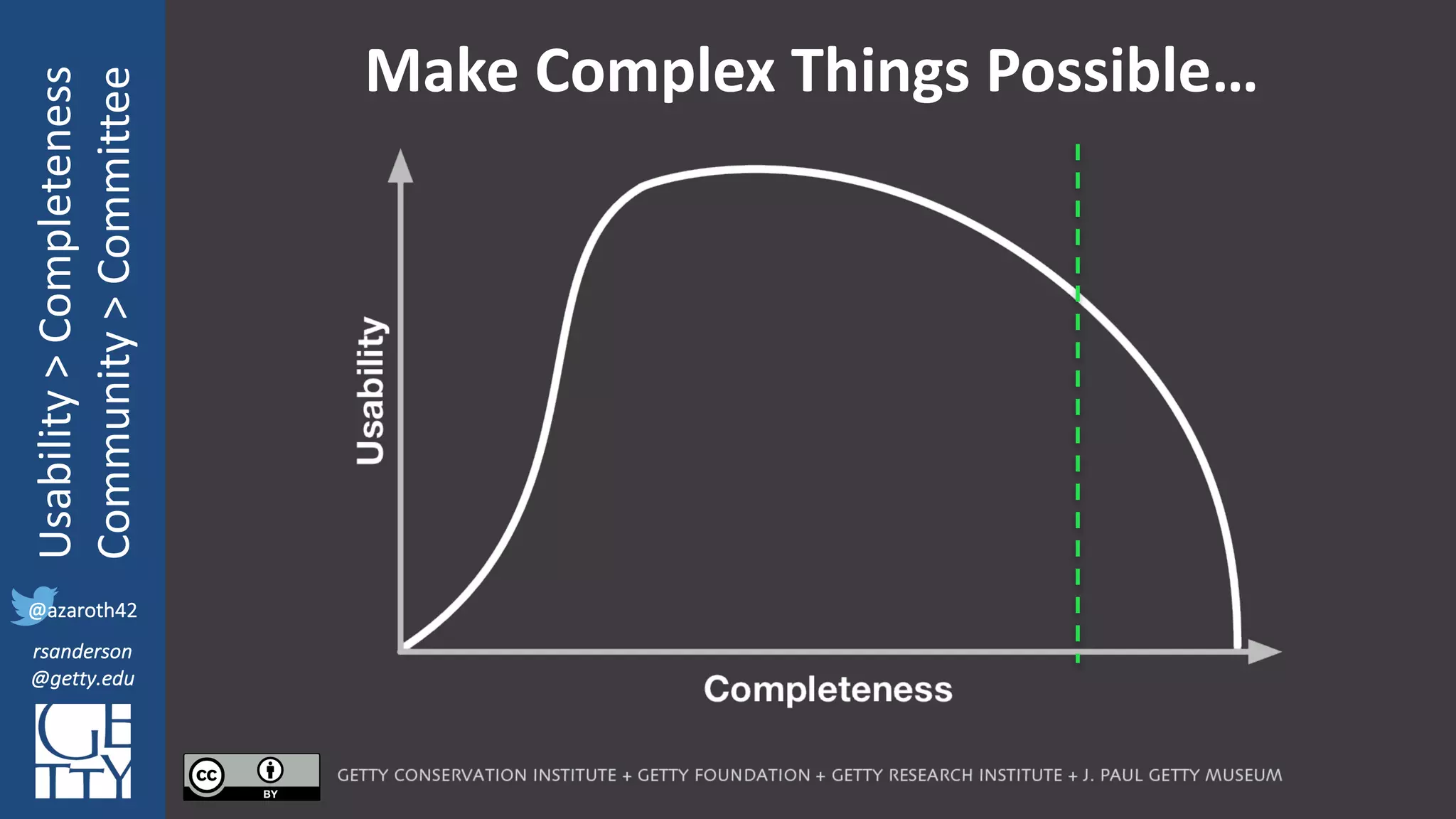 Usability > Completeness
Community > Committee

@azaroth42

rsanderson
@getty.edu

GETTY

Make Complex Things Possible...

Usability

Completeness

cc BY

GETTY CONSERVATION INSTITUTE + GETTY FOUNDATION + GETTY RESEARCH INSTITUTE + J. PAUL GETTY MUSEUM